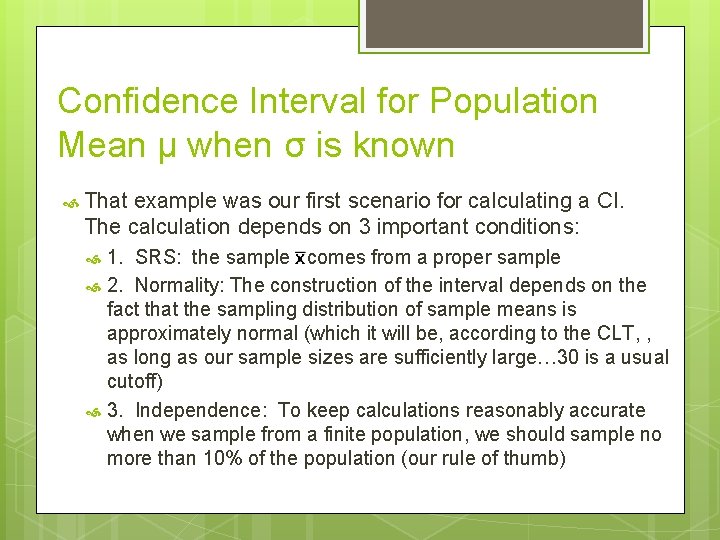 Confidence Interval for Population Mean μ when σ is known

That example was our first scenario for calculating a CI. The calculation depends on 3 important conditions:

1. SRS: the sample $\bar{x}$ comes from a proper sample

2. Normality: The construction of the interval depends on the fact that the sampling distribution of sample means is approximately normal (which it will be, according to the CLT, , as long as our sample sizes are sufficiently large…30 is a usual cutoff)

3. Independence: To keep calculations reasonably accurate when we sample from a finite population, we should sample no more than 10% of the population (our rule of thumb)